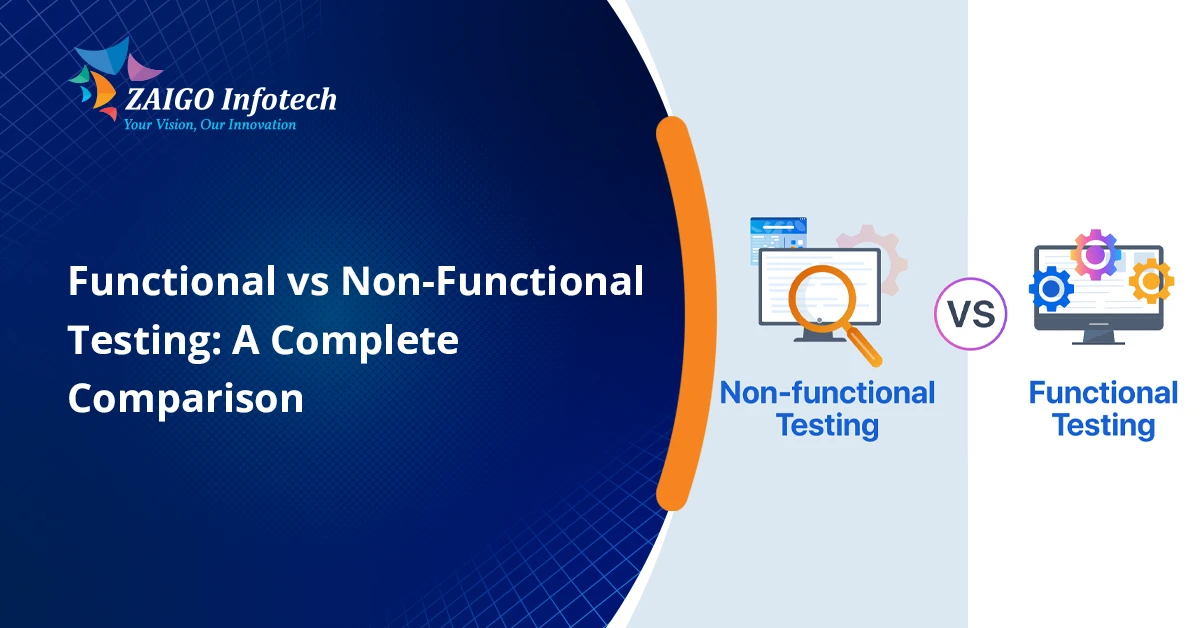 ZAIGO Infotech
Your Vision, Our Innovation

Functional vs Non-Functional Testing: A Complete Comparison

Non-functional Testing

VS

Functional Testing